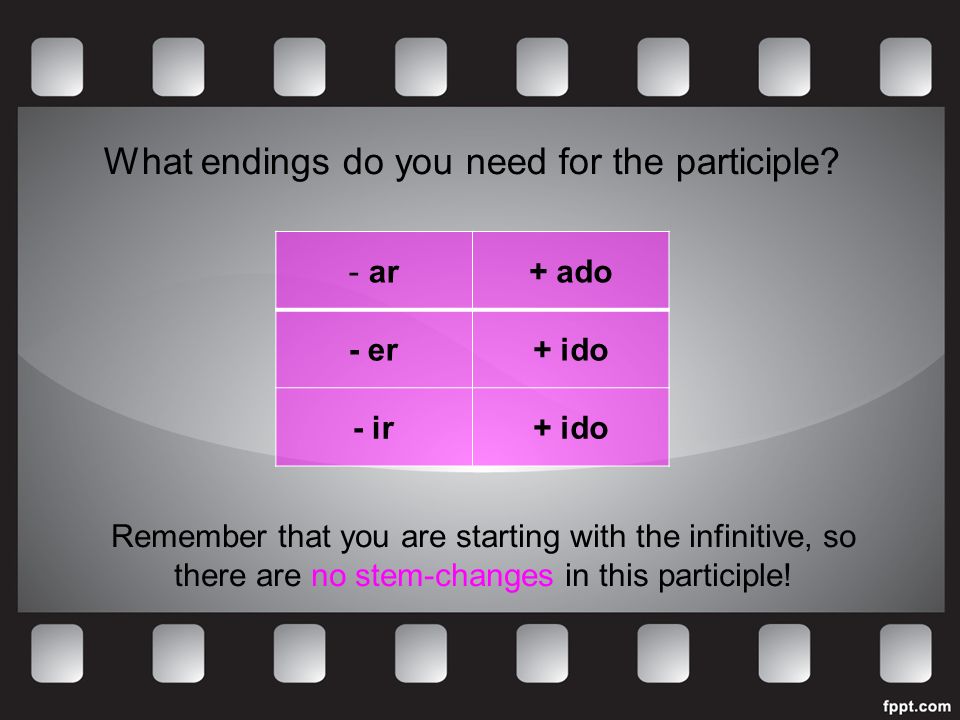 What endings do you need for the participle?

| - ar | + ado |
|---|---|
| - er | + ido |
| - ir | + ido |

Remember that you are starting with the infinitive, so there are no stem-changes in this participle!

fppt.com